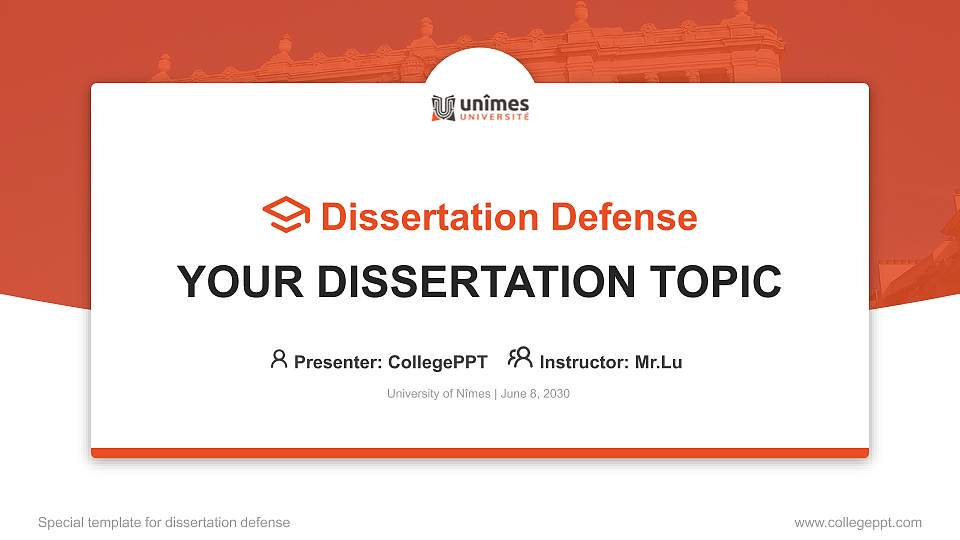 unîmes
UNIVERSITÉ

Dissertation Defense
YOUR DISSERTATION TOPIC

Presenter: CollegePPT Instructor: Mr.Lu

University of Nîmes | June 8, 2030

Special template for dissertation defense

www.collegeppt.com